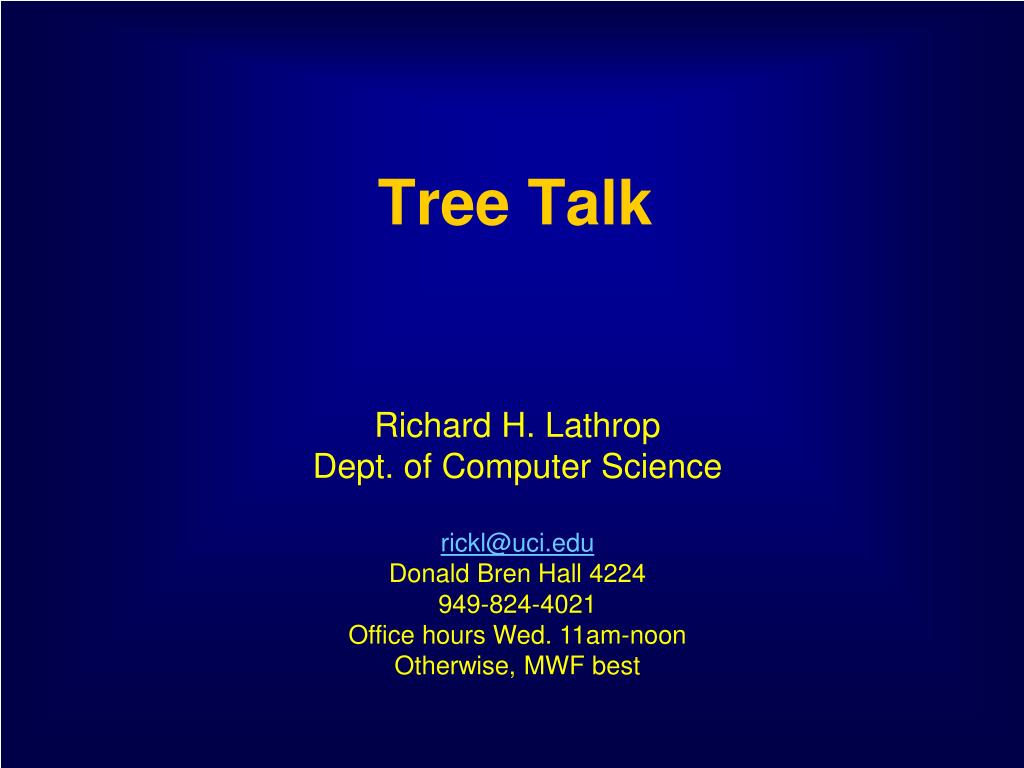 Tree Talk

Richard H. Lathrop
Dept. of Computer Science

rickl@uci.edu
Donald Bren Hall 4224
949-824-4021
Office hours Wed. 11am-noon
Otherwise, MWF best